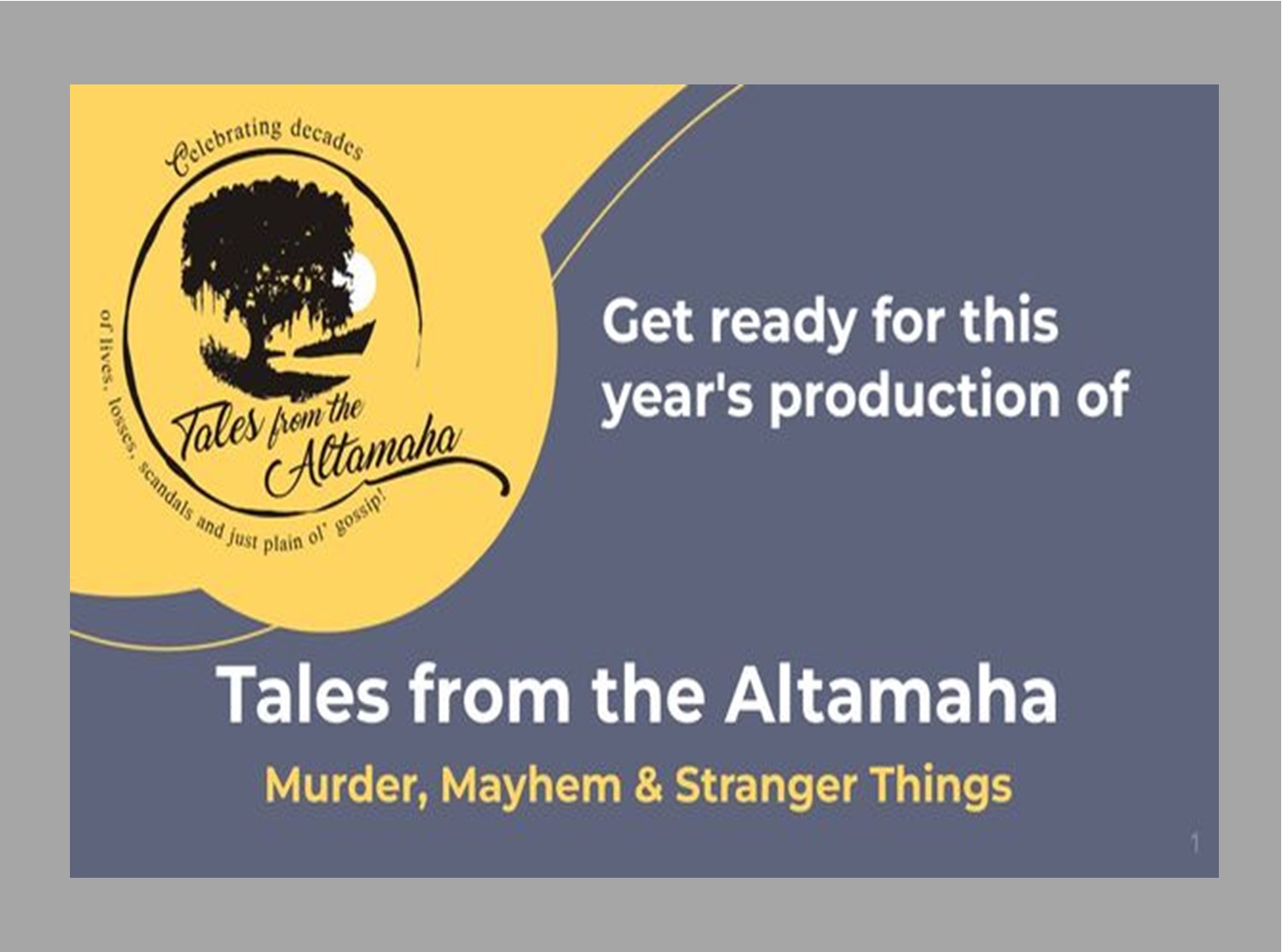 Celebrating decades

Tales from the Altamaha

of lives, losses, scandals and just plain ol' gossip!

Get ready for this year's production of

Tales from the Altamaha

Murder, Mayhem & Stranger Things

1